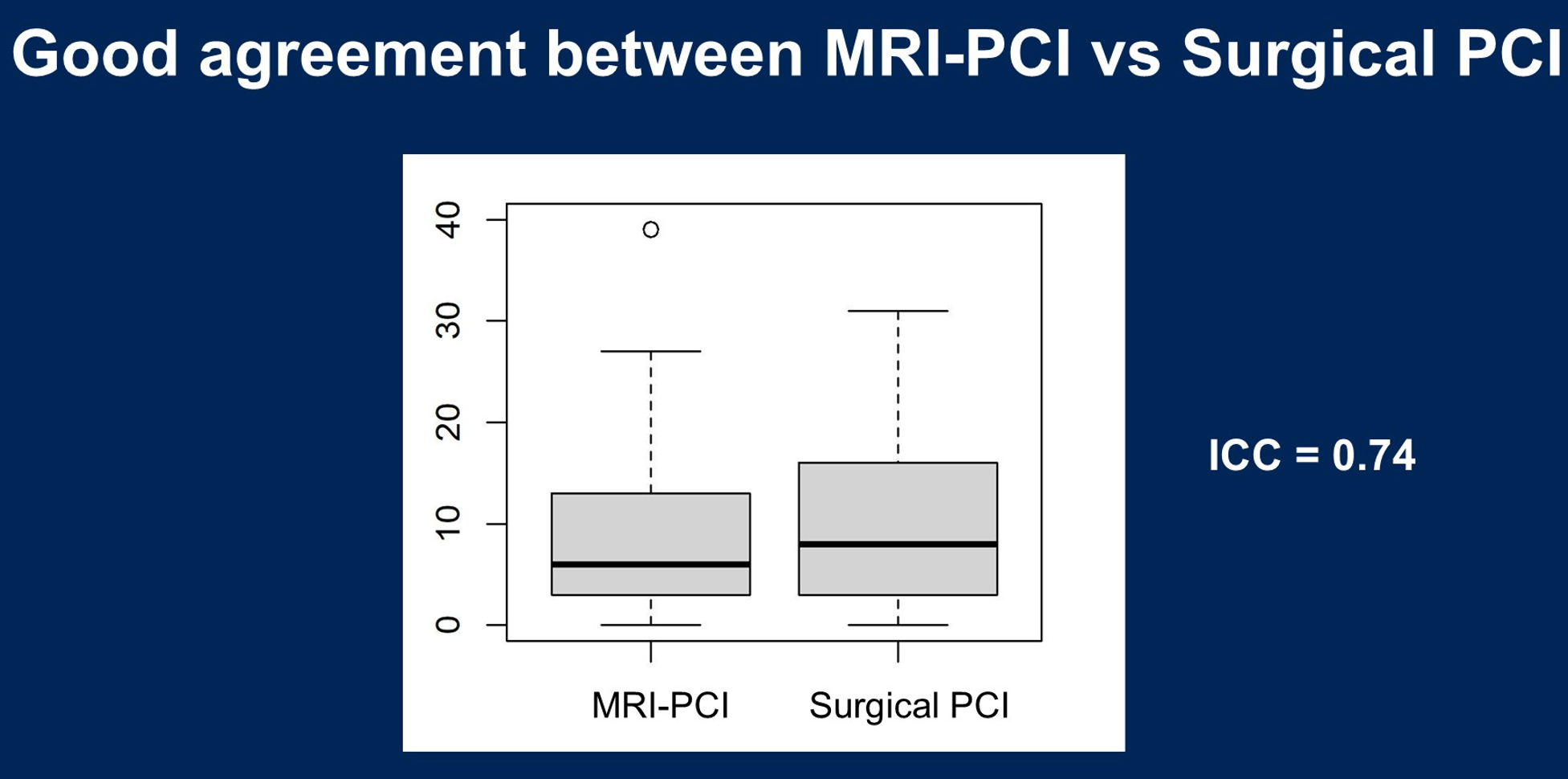 Good agreement between MRI-PCI vs Surgical PCI

40
30
20
10
0

MRI-PCI
Surgical PCI

ICC = 0.74